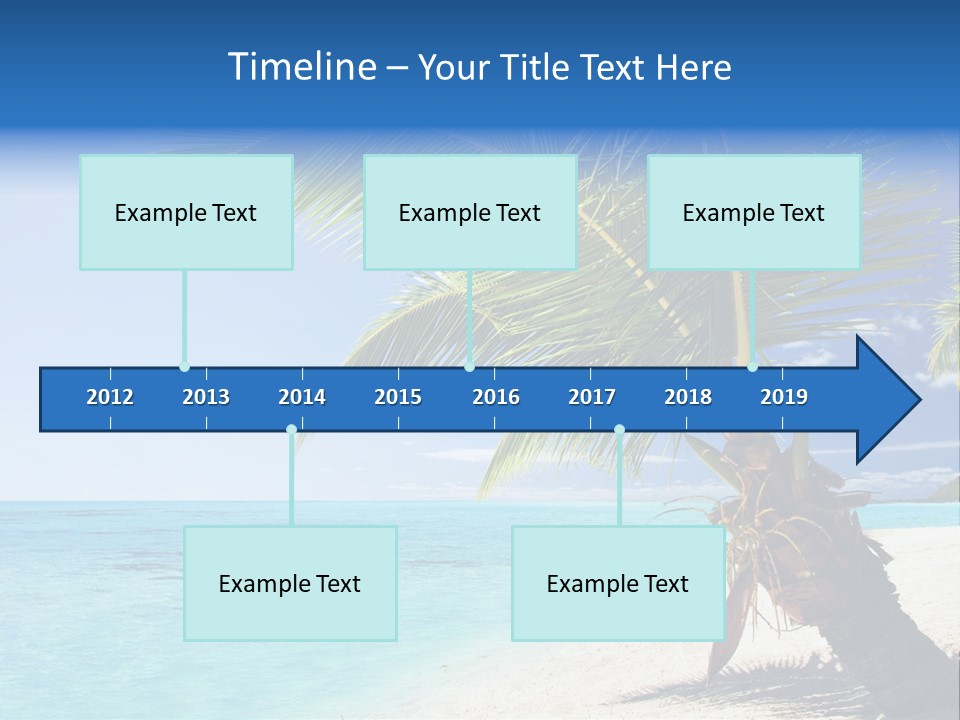 Timeline – Your Title Text Here

Example Text

Example Text

Example Text

2012 2013 2014 2015 2016 2017 2018 2019

Example Text

Example Text